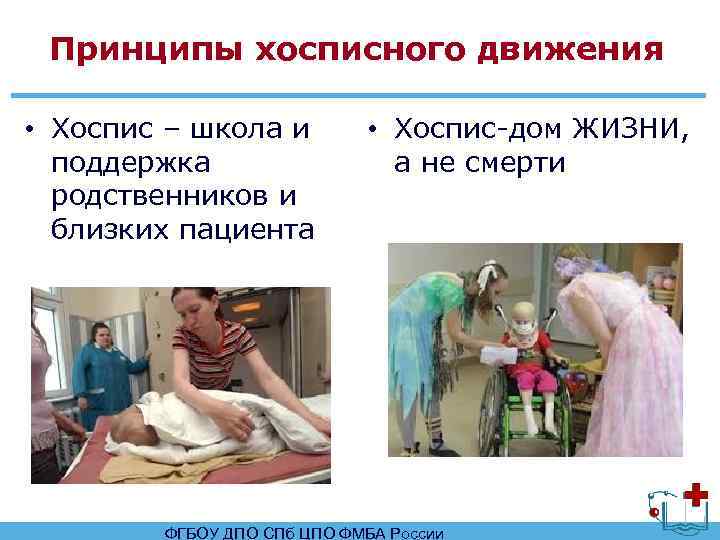 Принципы хосписного движения

• Хоспис – школа и поддержка родственников и близких пациента

• Хоспис-дом ЖИЗНИ, а не смерти

ФГБОУ ДПО СПб ЦПО ФМБА России